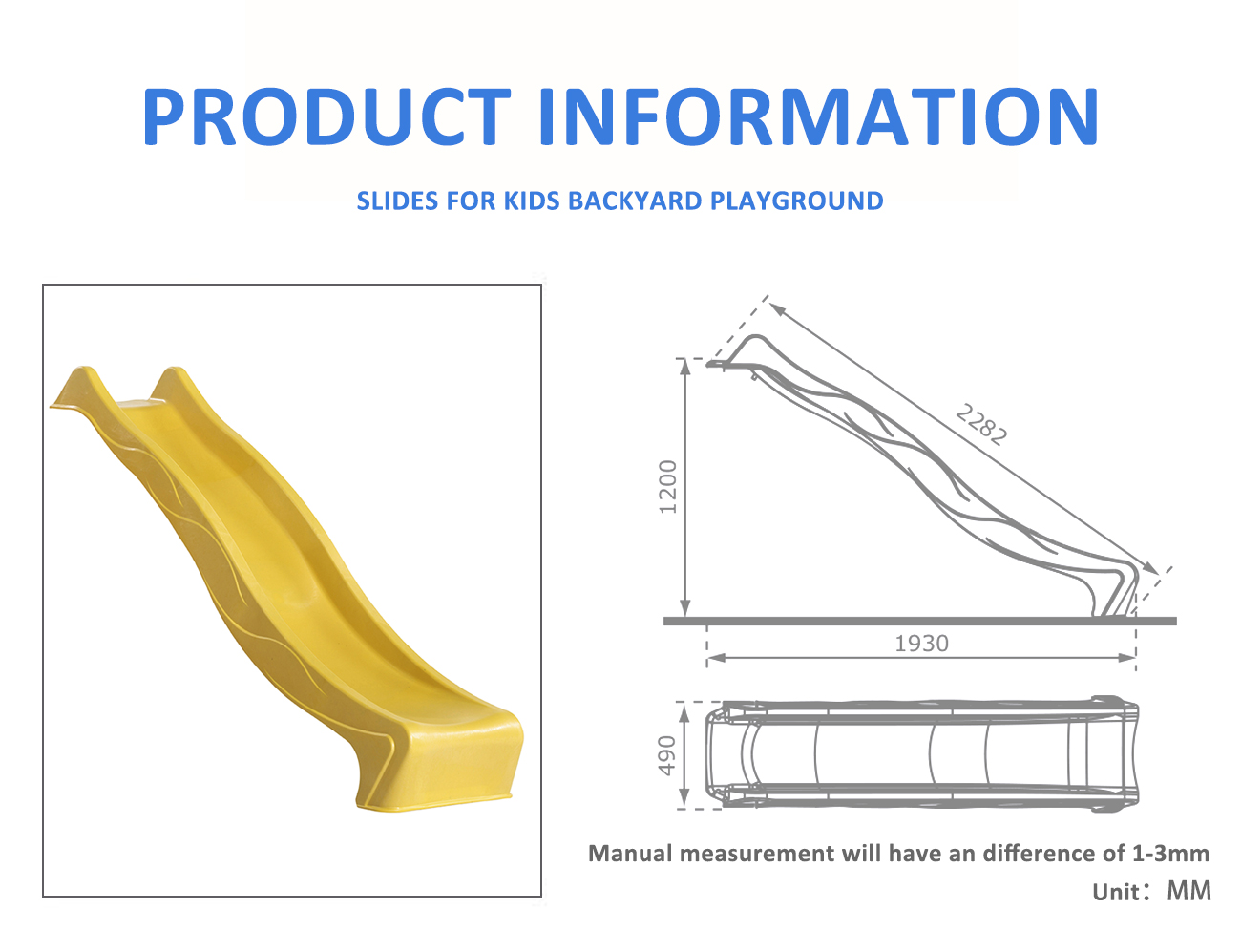 PRODUCT INFORMATION

SLIDES FOR KIDS BACKYARD PLAYGROUND

2282

1200

1930

490

Manual measurement will have an difference of 1-3mm

Unit：MM